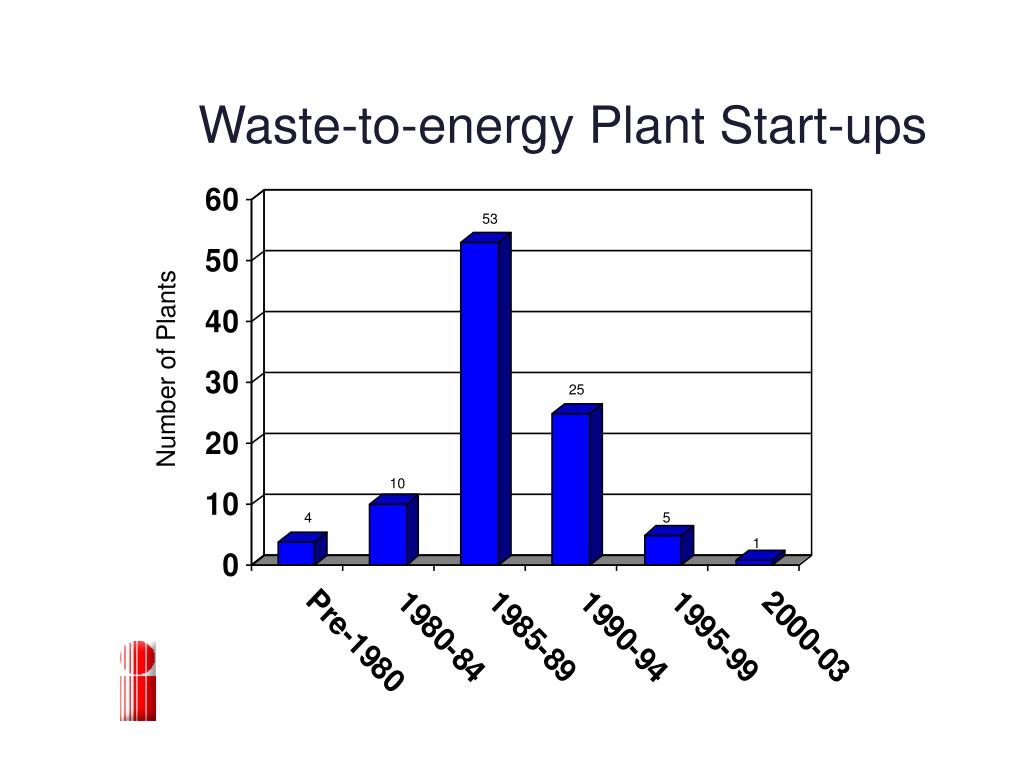 Waste-to-energy Plant Start-ups

Number of Plants

60
50
40
30
20
10
0

4
10
53
25
5
1

Pre-1980
1980-84
1985-89
1990-94
1995-99
2000-03